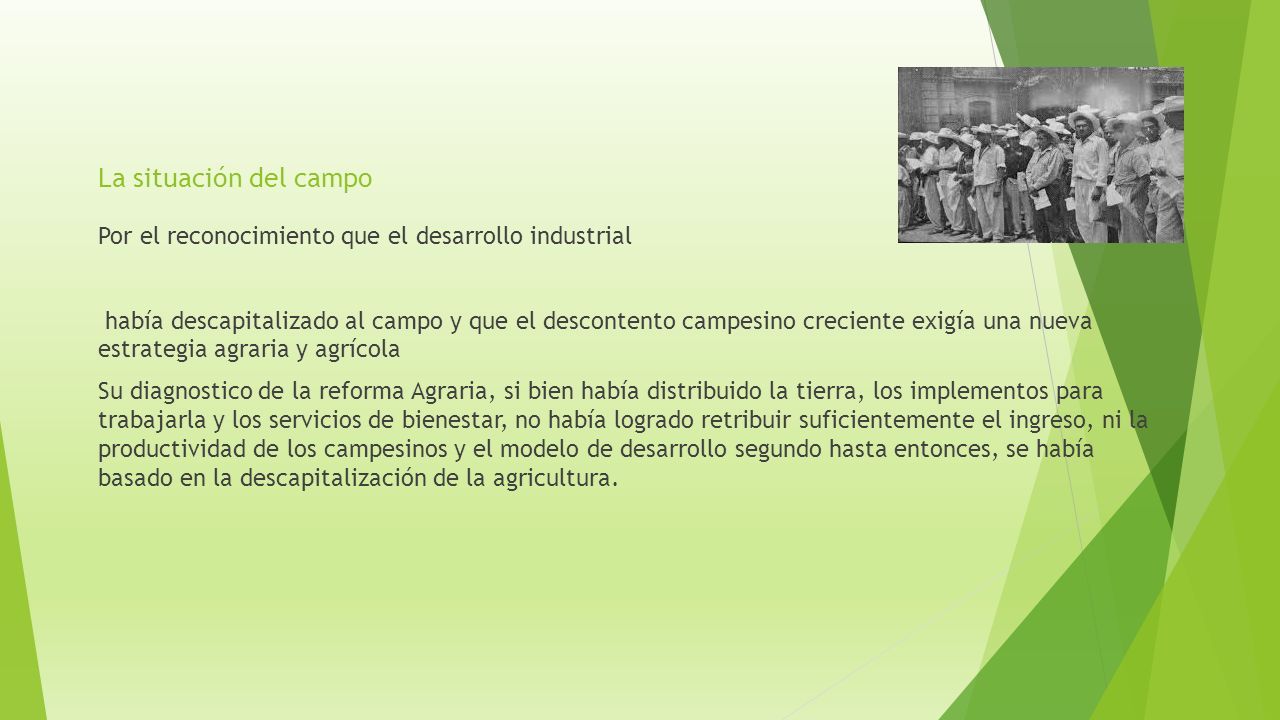 La situación del campo

Por el reconocimiento que el desarrollo industrial

había descapitalizado al campo y que el descontento campesino creciente exigía una nueva estrategia agraria y agrícola

Su diagnostico de la reforma Agraria, si bien había distribuido la tierra, los implementos para trabajarla y los servicios de bienestar, no había logrado retribuir suficientemente el ingreso, ni la productividad de los campesinos y el modelo de desarrollo segundo hasta entonces, se había basado en la descapitalización de la agricultura.